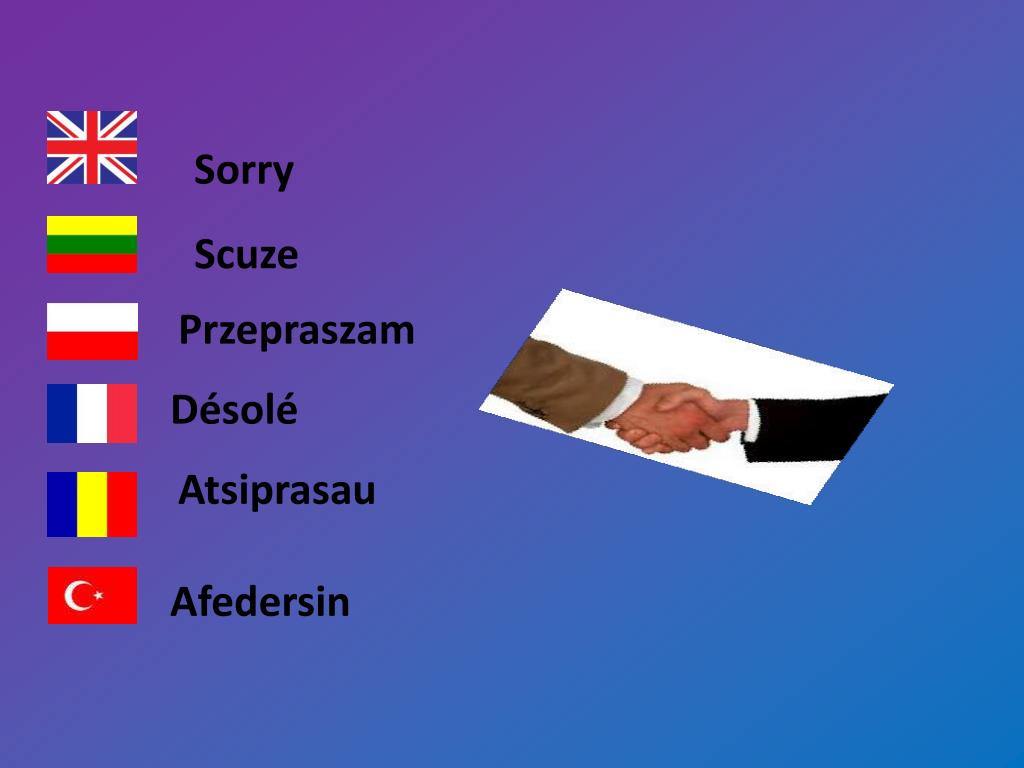 Sorry

Scuze

Przepraszam

Désolé

Atsiprasau

Afedersin